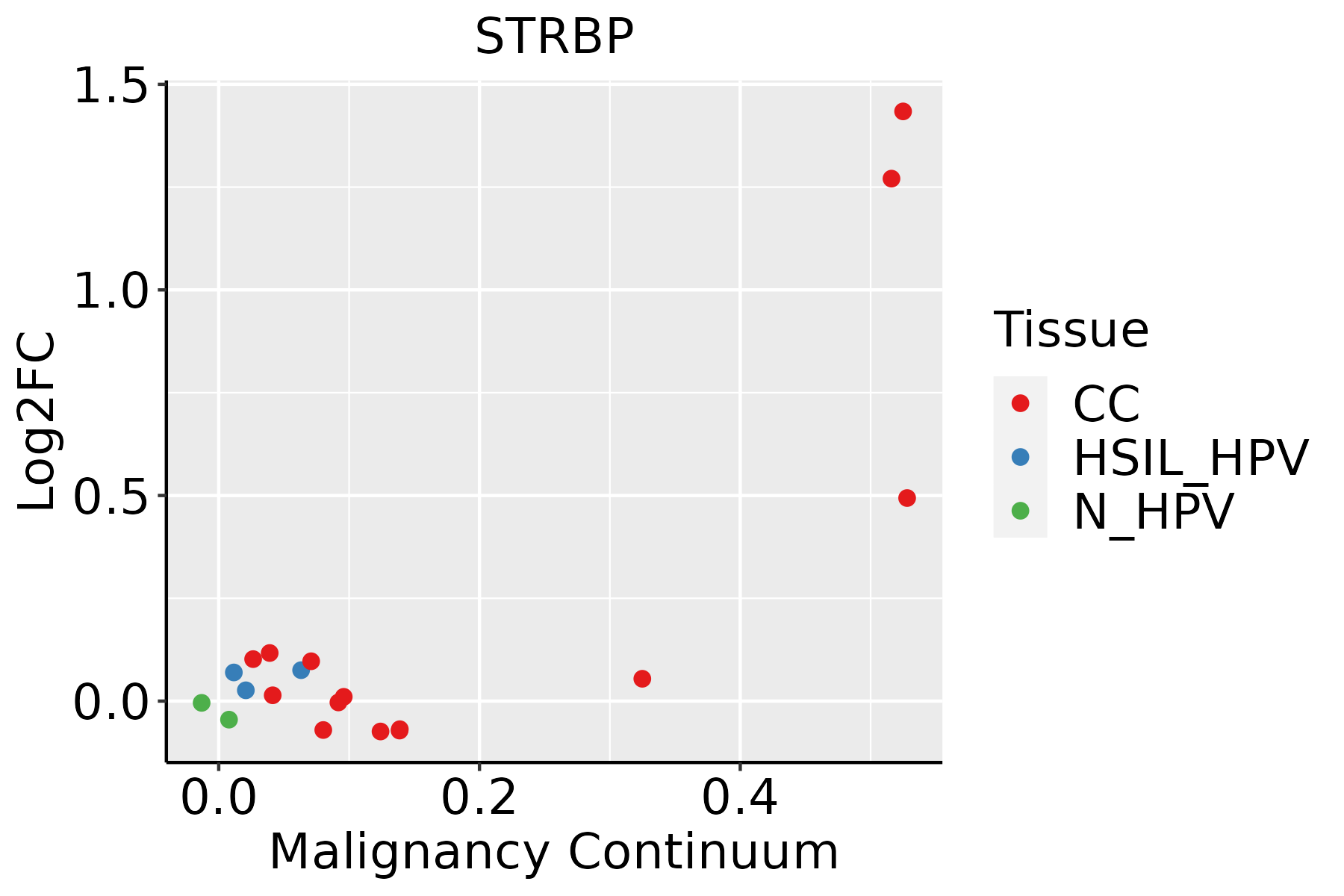 STRBP

Log2FC

1.5
1.0
0.5
0.0

0.0
0.2
0.4

Malignancy Continuum

Tissue
CC
HSIL_HPV
N_HPV